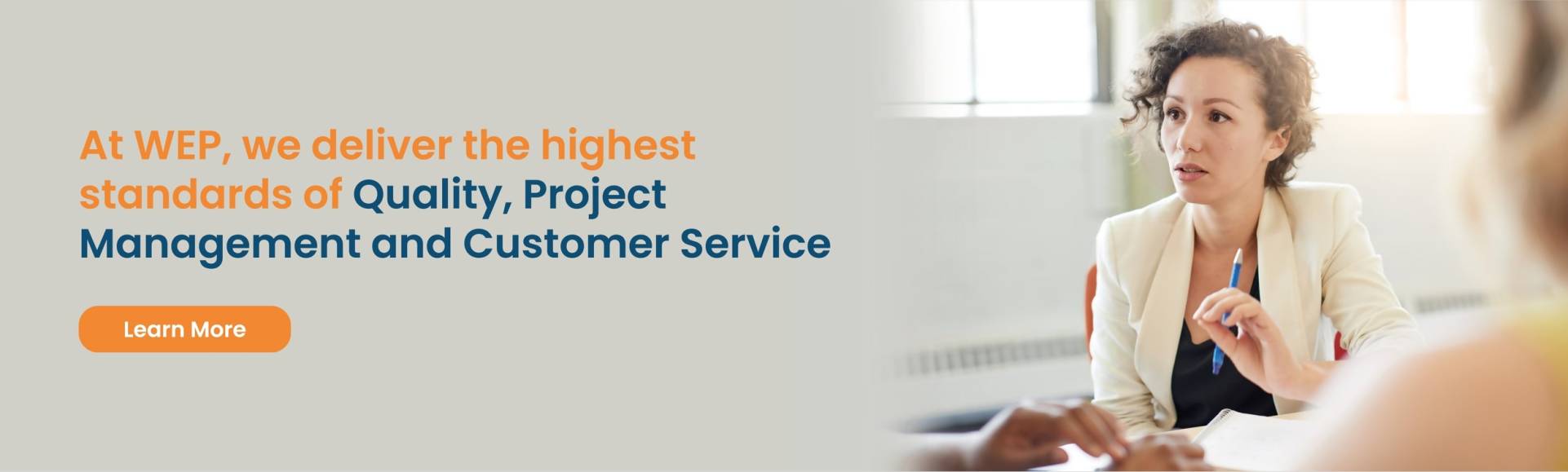 At WEP, we deliver the highest standards of Quality, Project Management and Customer Service

Learn More